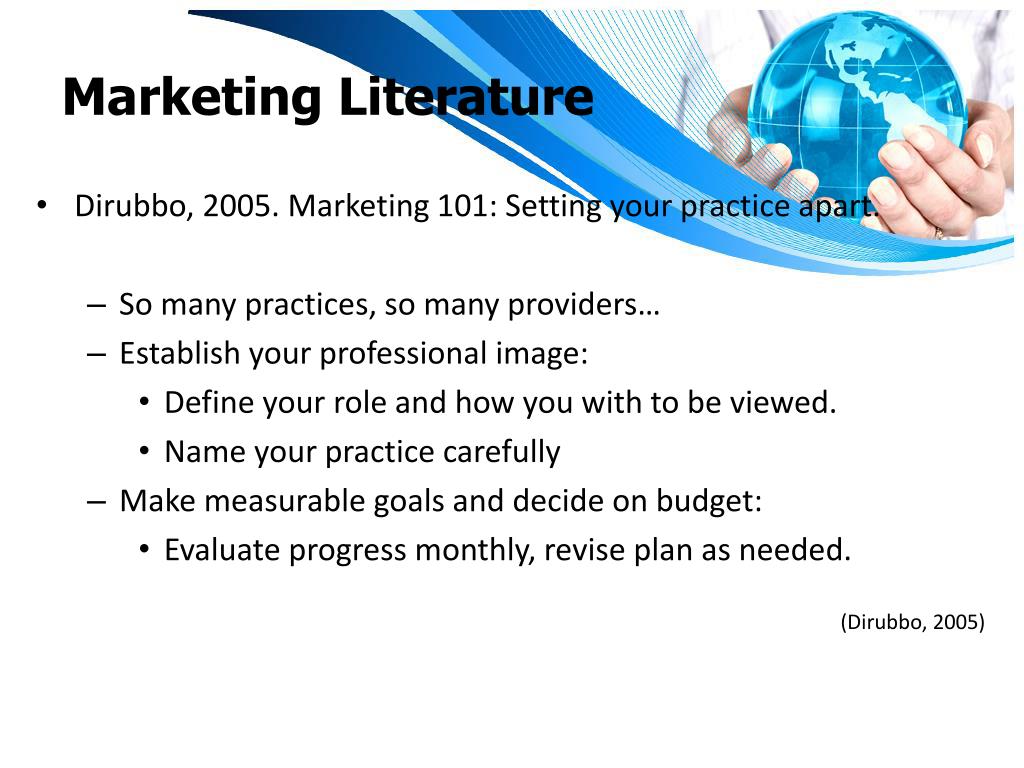 Marketing Literature

• Dirubbo, 2005. Marketing 101: Setting your practice apart.

– So many practices, so many providers…
– Establish your professional image:
• Define your role and how you with to be viewed.
• Name your practice carefully
– Make measurable goals and decide on budget:
• Evaluate progress monthly, revise plan as needed.

(Dirubbo, 2005)